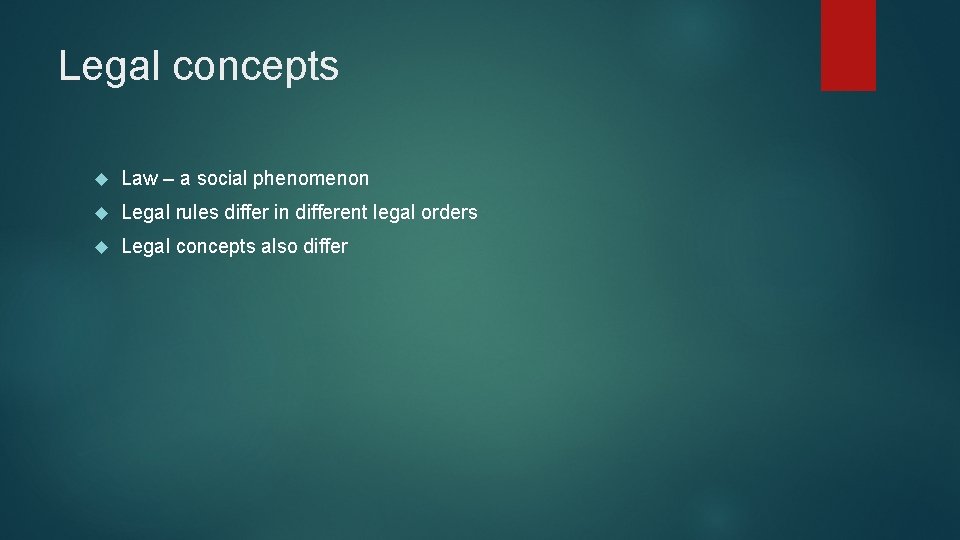 Legal concepts

Law – a social phenomenon

Legal rules differ in different legal orders

Legal concepts also differ